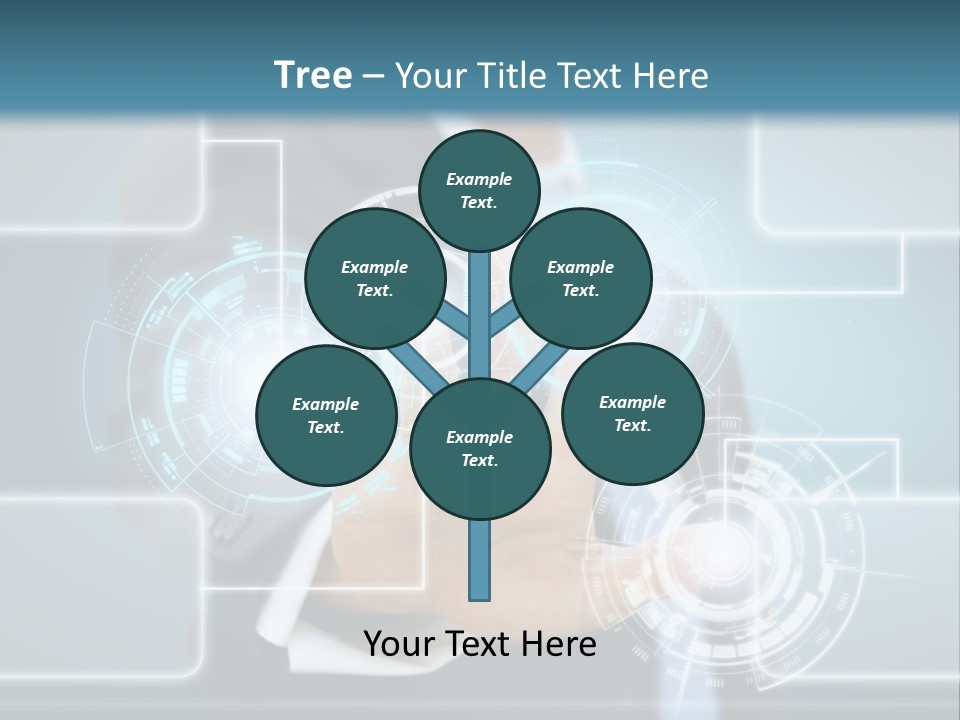 Tree – Your Title Text Here

Example Text.

Example Text.

Example Text.

Example Text.

Example Text.

Example Text.

Your Text Here